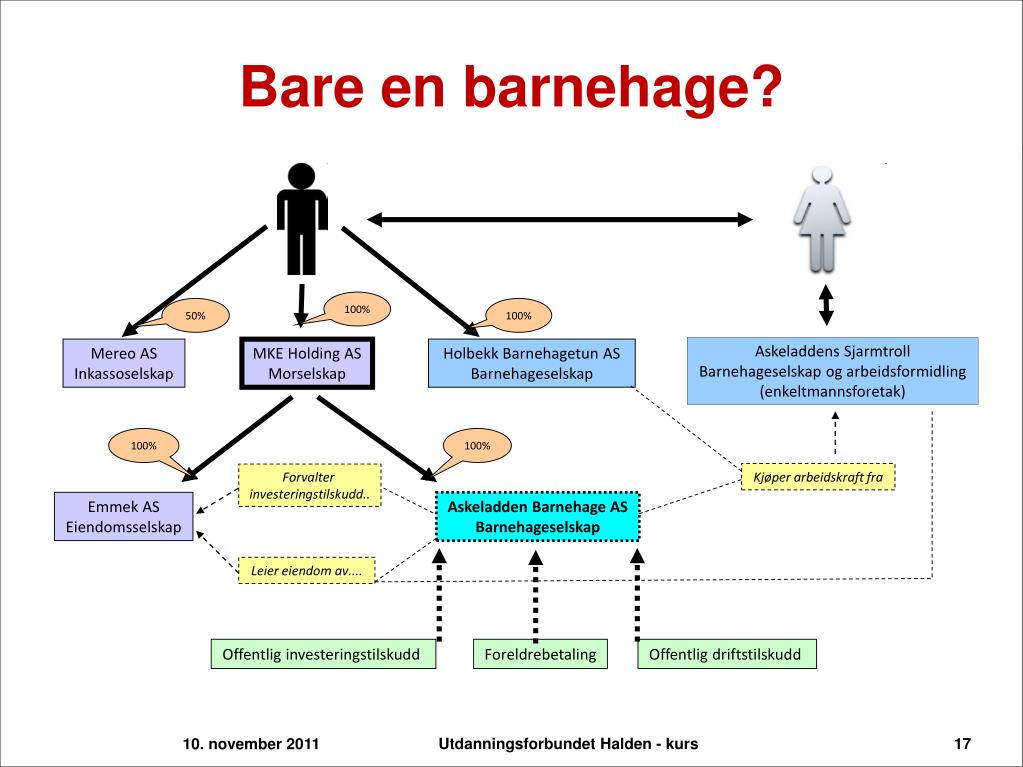 Bare en barnehage?

50%

100%

100%

Mereo AS
Inkassoselskap

MKE Holding AS
Morselskap

Holbekk Barnehagetun AS
Barnehageselskap

Askeladdens Sjarmtroll
Barnehageselskap og arbeidsformidling
(enkeltmannsforetak)

100%

100%

Forvalter investeringstilskudd..

Kjøper arbeidskraft fra

Emmek AS
Eiendomsselskap

Askeladden Barnehage AS
Barnehageselskap

Leier eiendom av....

Offentlig investeringstilskudd

Foreldrebetaling

Offentlig driftstilskudd

10. november 2011

Utdanningsforbundet Halden - kurs

17